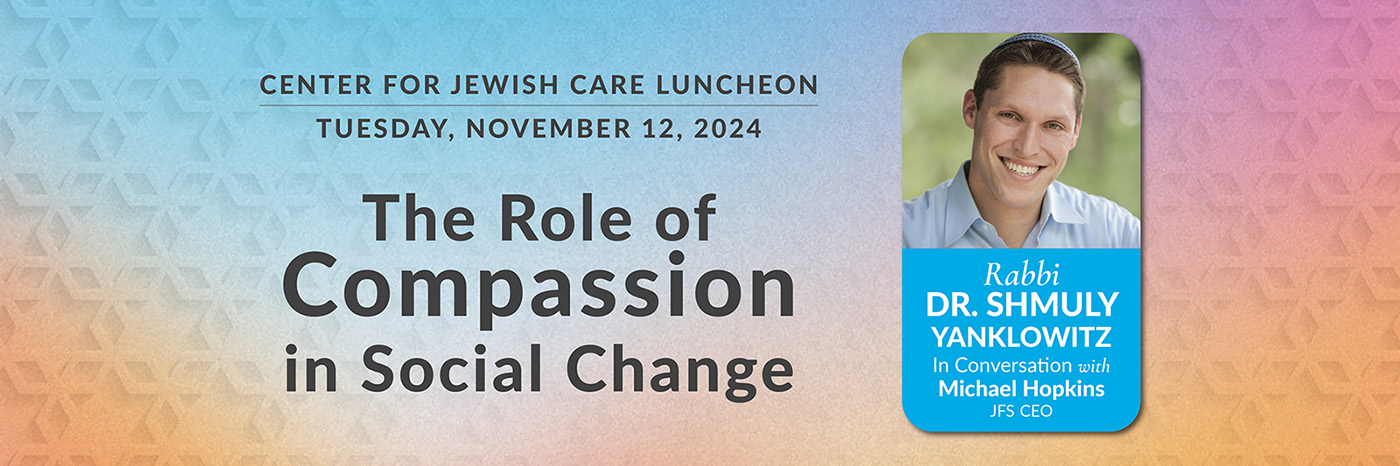 CENTER FOR JEWISH CARE LUNCHEON
TUESDAY, NOVEMBER 12, 2024

The Role of Compassion in Social Change

Rabbi
DR. SHMULY YANKLOWITZ
In Conversation with
Michael Hopkins
JFS CEO